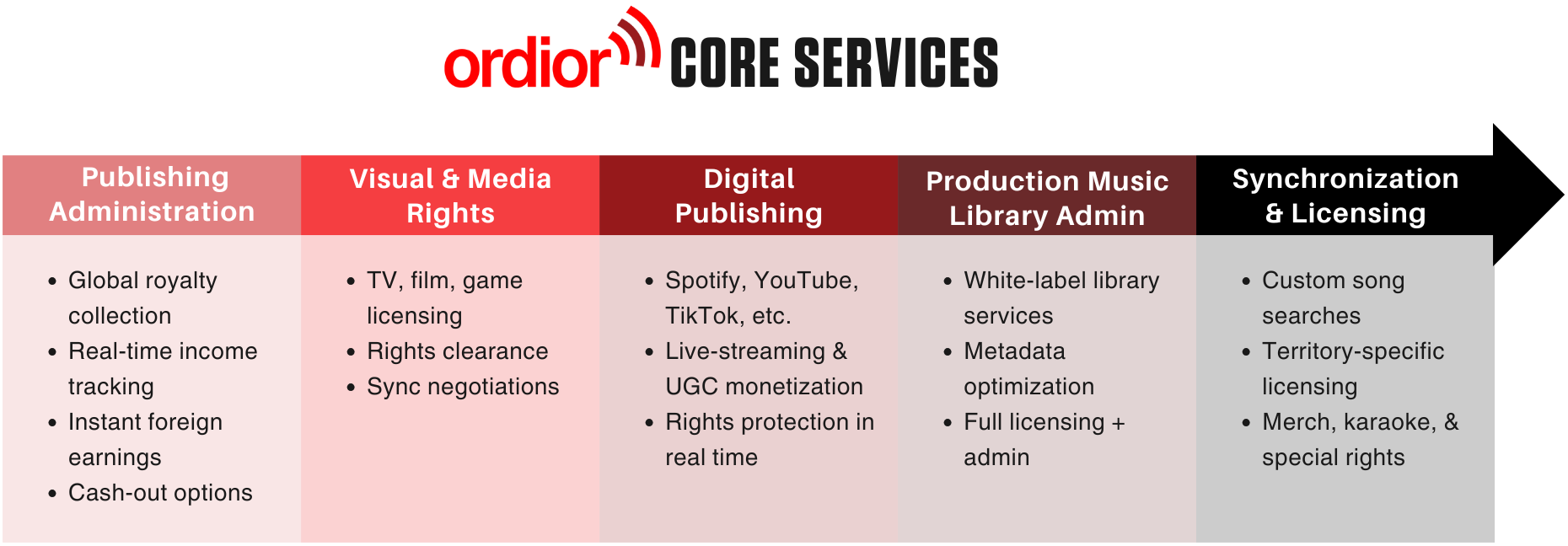 ordior CORE SERVICES

Publishing Administration

- Global royalty collection
- Real-time income tracking
- Instant foreign earnings
- Cash-out options

Visual & Media Rights

- TV, film, game licensing
- Rights clearance
- Sync negotiations

Digital Publishing

- Spotify, YouTube, TikTok, etc.
- Live-streaming & UGC monetization
- Rights protection in real time

Production Music Library Admin

- White-label library services
- Metadata optimization
- Full licensing + admin

Synchronization & Licensing

- Custom song searches
- Territory-specific licensing
- Merch, karaoke, & special rights